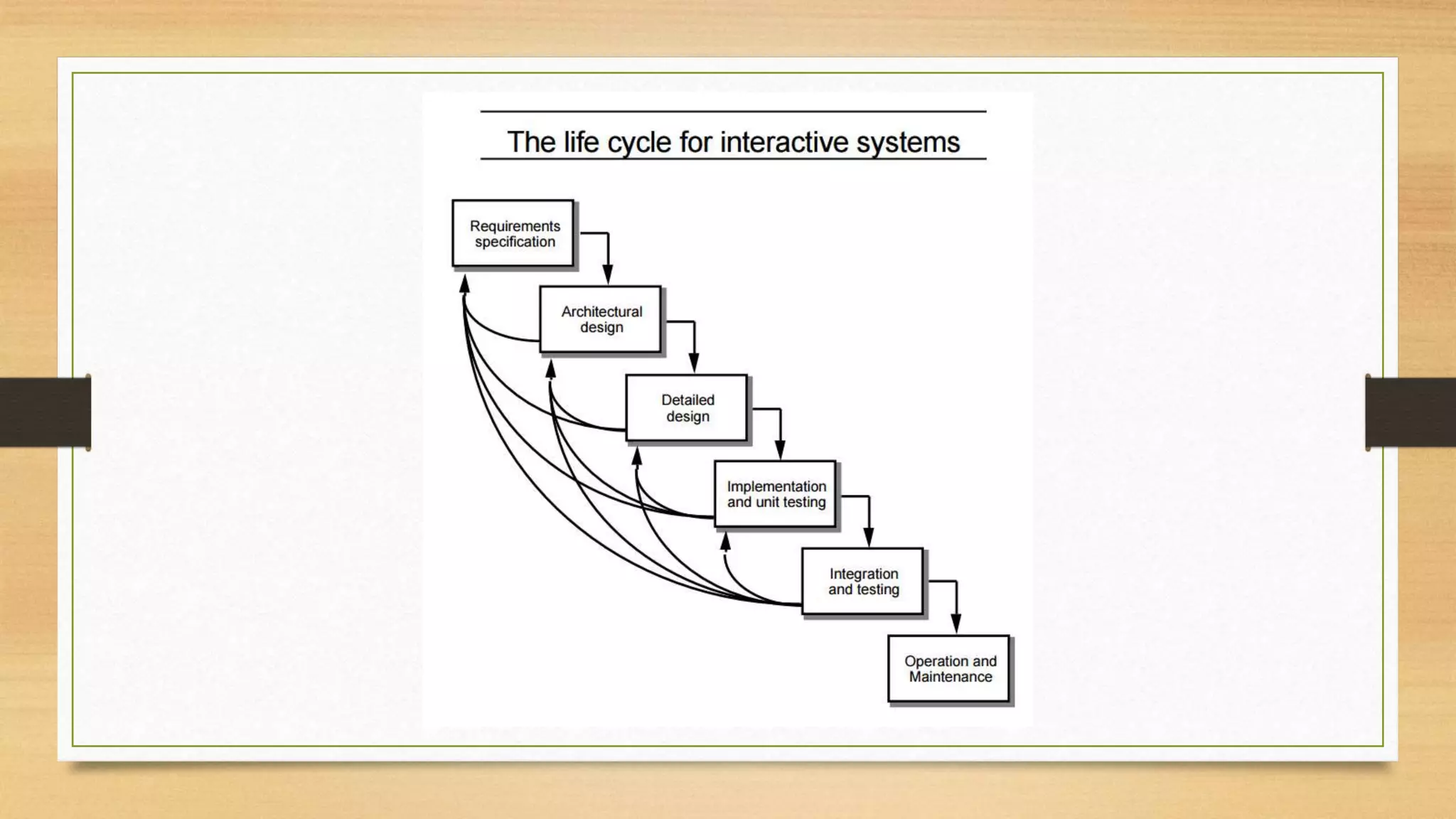 The life cycle for interactive systems

Requirements specification

Architectural design

Detailed design

Implementation and unit testing

Integration and testing

Operation and Maintenance